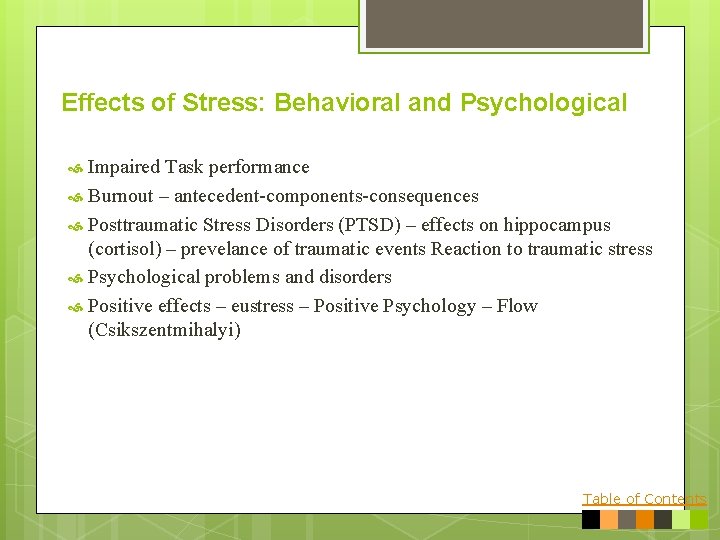 Effects of Stress: Behavioral and Psychological

Impaired Task performance

Burnout – antecedent-components-consequences

Posttraumatic Stress Disorders (PTSD) – effects on hippocampus (cortisol) – prevelance of traumatic events Reaction to traumatic stress

Psychological problems and disorders

Positive effects – eustress – Positive Psychology – Flow (Csikszentmihalyi)

Table of Contents